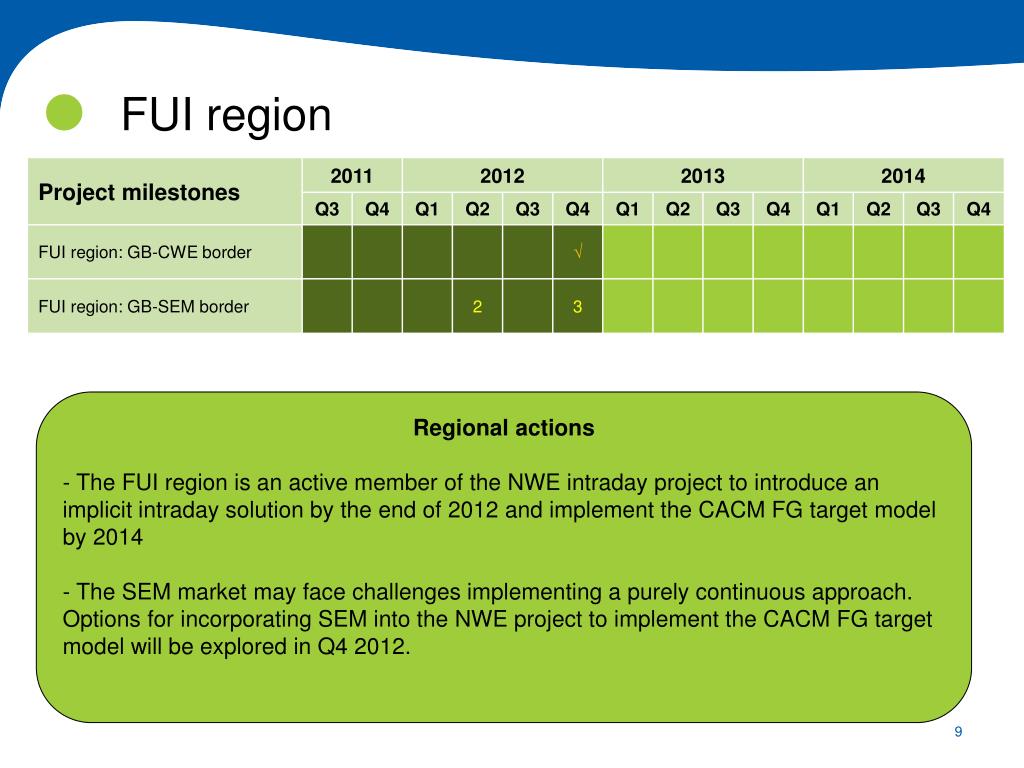 FUI region

| Project milestones | 2011 | | 2012 | | | | 2013 | | | | 2014 | | | |
|---|---|---|---|---|---|---|---|---|---|---|---|---|---|---|
| | Q3 | Q4 | Q1 | Q2 | Q3 | Q4 | Q1 | Q2 | Q3 | Q4 | Q1 | Q2 | Q3 | Q4 |
| FUI region: GB-CWE border | | | | | | √ | | | | | | | | |
| FUI region: GB-SEM border | | | | 2 | | 3 | | | | | | | | |

Regional actions

- The FUI region is an active member of the NWE intraday project to introduce an implicit intraday solution by the end of 2012 and implement the CACM FG target model by 2014

- The SEM market may face challenges implementing a purely continuous approach. Options for incorporating SEM into the NWE project to implement the CACM FG target model will be explored in Q4 2012.

9